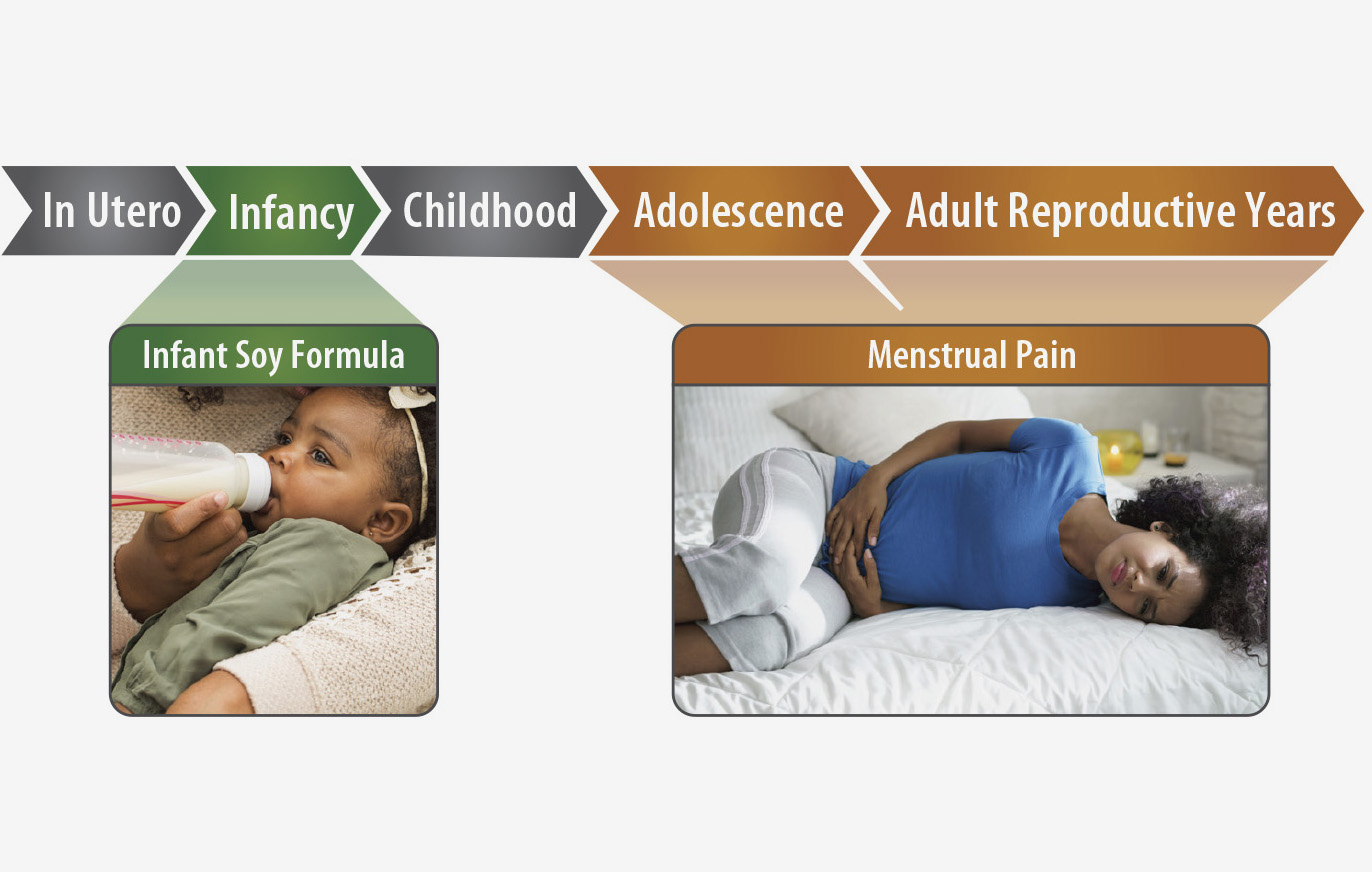 In Utero
Infancy
Childhood
Adolescence
Adult Reproductive Years

Infant Soy Formula

Menstrual Pain